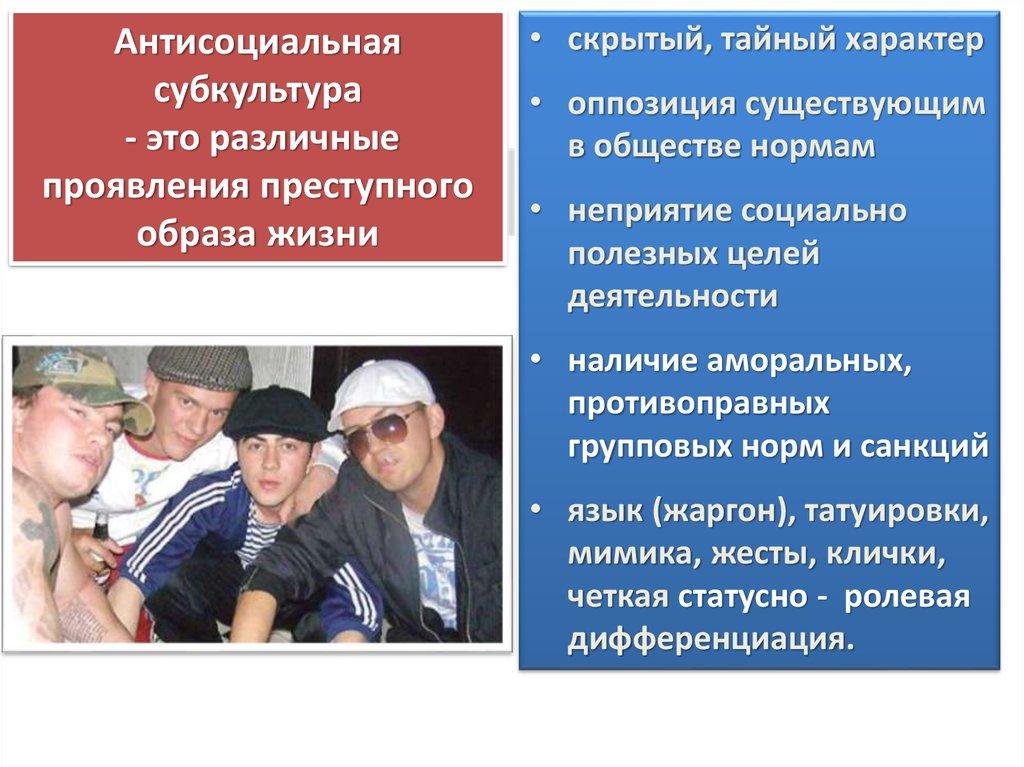 Антисоциальная субкультура - это различные проявления преступного образа жизни

• скрытый, тайный характер
• оппозиция существующим в обществе нормам
• неприятие социально полезных целей деятельности
• наличие аморальных, противоправных групповых норм и санкций
• язык (жаргон), татуировки, мимика, жесты, клички, четкая статусно - ролевая дифференциация.